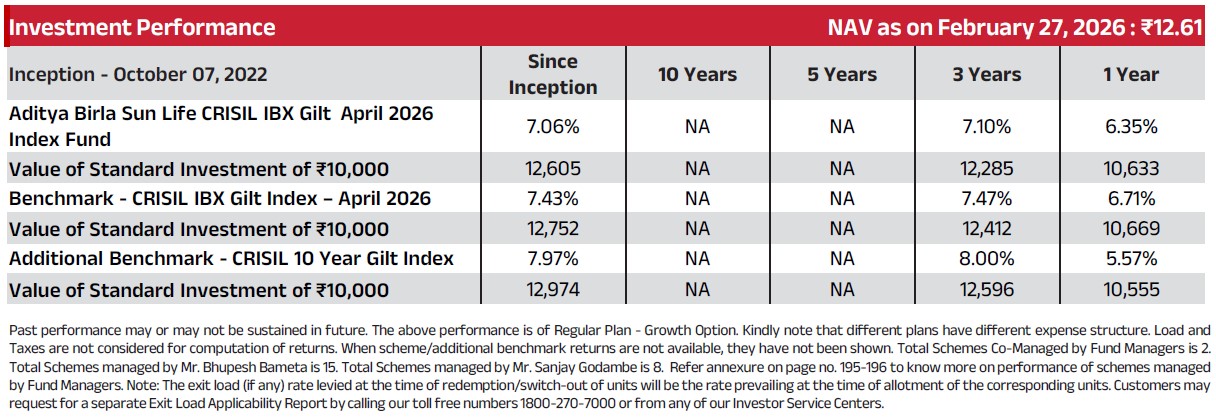 Investment Performance

NAV as on February 27, 2026 : ₹12.61

| Inception - October 07, 2022 | Since Inception | 10 Years | 5 Years | 3 Years | 1 Year |
|---|---|---|---|---|---|
| Aditya Birla Sun Life CRISIL IBX Gilt April 2026 Index Fund | 7.06% | NA | NA | 7.10% | 6.35% |
| Value of Standard Investment of ₹10,000 | 12,605 | NA | NA | 12,285 | 10,633 |
| Benchmark - CRISIL IBX Gilt Index – April 2026 | 7.43% | NA | NA | 7.47% | 6.71% |
| Value of Standard Investment of ₹10,000 | 12,752 | NA | NA | 12,412 | 10,669 |
| Additional Benchmark - CRISIL 10 Year Gilt Index | 7.97% | NA | NA | 8.00% | 5.57% |
| Value of Standard Investment of ₹10,000 | 12,974 | NA | NA | 12,596 | 10,555 |

Past performance may or may not be sustained in future. The above performance is of Regular Plan - Growth Option. Kindly note that different plans have different expense structure. Load and Taxes are not considered for computation of returns. When scheme/additional benchmark returns are not available, they have not been shown. Total Schemes Co-Managed by Fund Managers is 2. Total Schemes managed by Mr. Bhupesh Bameta is 15. Total Schemes managed by Mr. Sanjay Godambe is 8. Refer annexure on page no. 195-196 to know more on performance of schemes managed by Fund Managers. Note: The exit load (if any) rate levied at the time of redemption/switch-out of units will be the rate prevailing at the time of allotment of the corresponding units. Customers may request for a separate Exit Load Applicability Report by calling our toll free numbers 1800-270-7000 or from any of our Investor Service Centers.